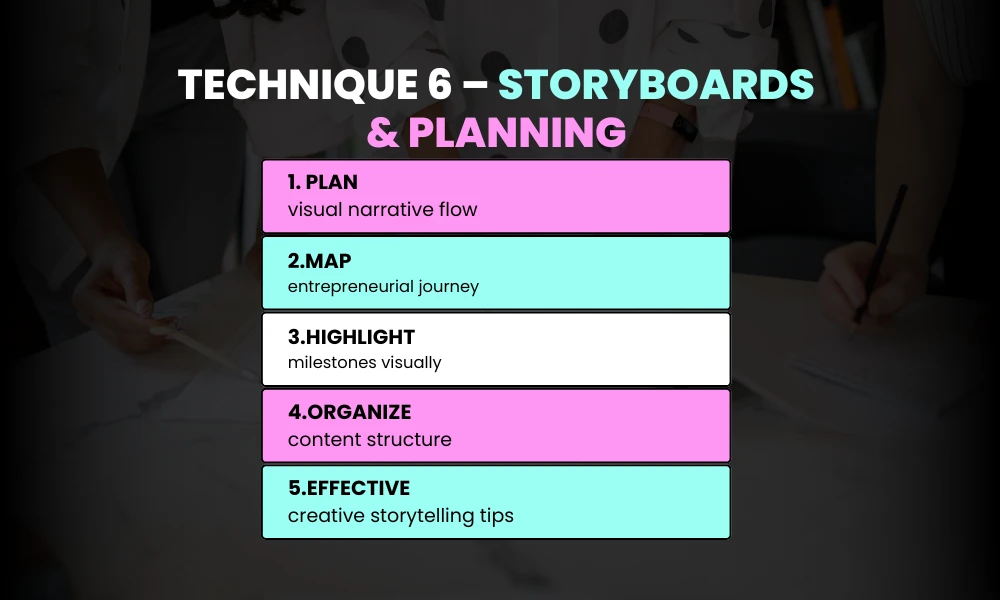 TECHNIQUE 6 – STORYBOARDS & PLANNING

1. PLAN
visual narrative flow

2.MAP
entrepreneurial journey

3.HIGHLIGHT
milestones visually

4.ORGANIZE
content structure

5.EFFECTIVE
creative storytelling tips